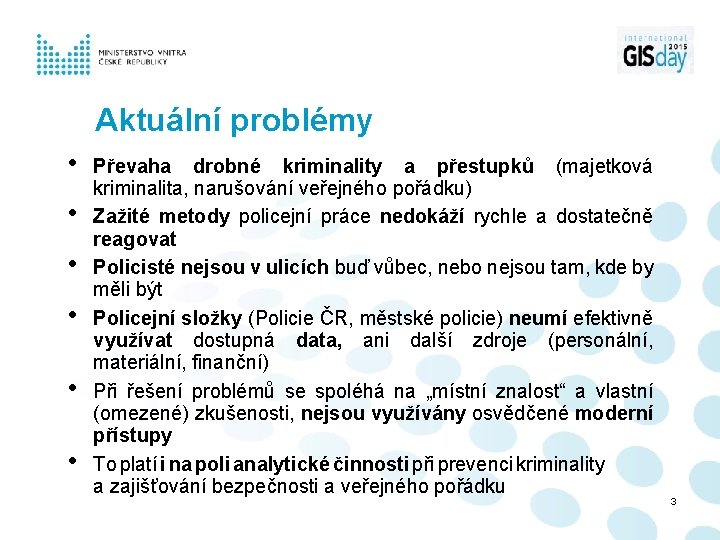 MINISTERSTVO VNITRA
ČESKÉ REPUBLIKY

International
GISday 2015

Aktuální problémy

• Převaha drobné kriminality a přestupků (majetková kriminalita, narušování veřejného pořádku)
• Zažité metody policejní práce nedokáží rychle a dostatečně reagovat
• Policisté nejsou v ulicích buď vůbec, nebo nejsou tam, kde by měli být
• Policejní složky (Policie ČR, městské policie) neumí efektivně využívat dostupná data, ani další zdroje (personální, materiální, finanční)
• Při řešení problémů se spoléhá na „místní znalost“ a vlastní (omezené) zkušenosti, nejsou využívány osvědčené moderní přístupy
• To platí i na poli analytické činnosti při prevenci kriminality a zajišťování bezpečnosti a veřejného pořádku

3